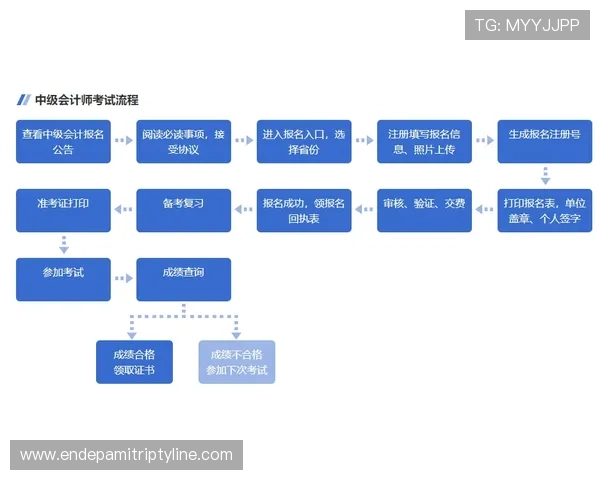 TG: MYYJJPP

中级会计师考试流程

查看中级会计报名公告

阅读必读事项，接受协议

进入报名入口，选择省份

注册填写报名信息、照片上传

生成报名注册号

打印报名表，单位盖章、个人签字

审核、验证、交费

报名成功，领报名回执表

备考复习

准考证打印

参加考试

成绩查询

成绩合格
领取证书

成绩不合格
参加下次考试

www.endepamitriptyline.com